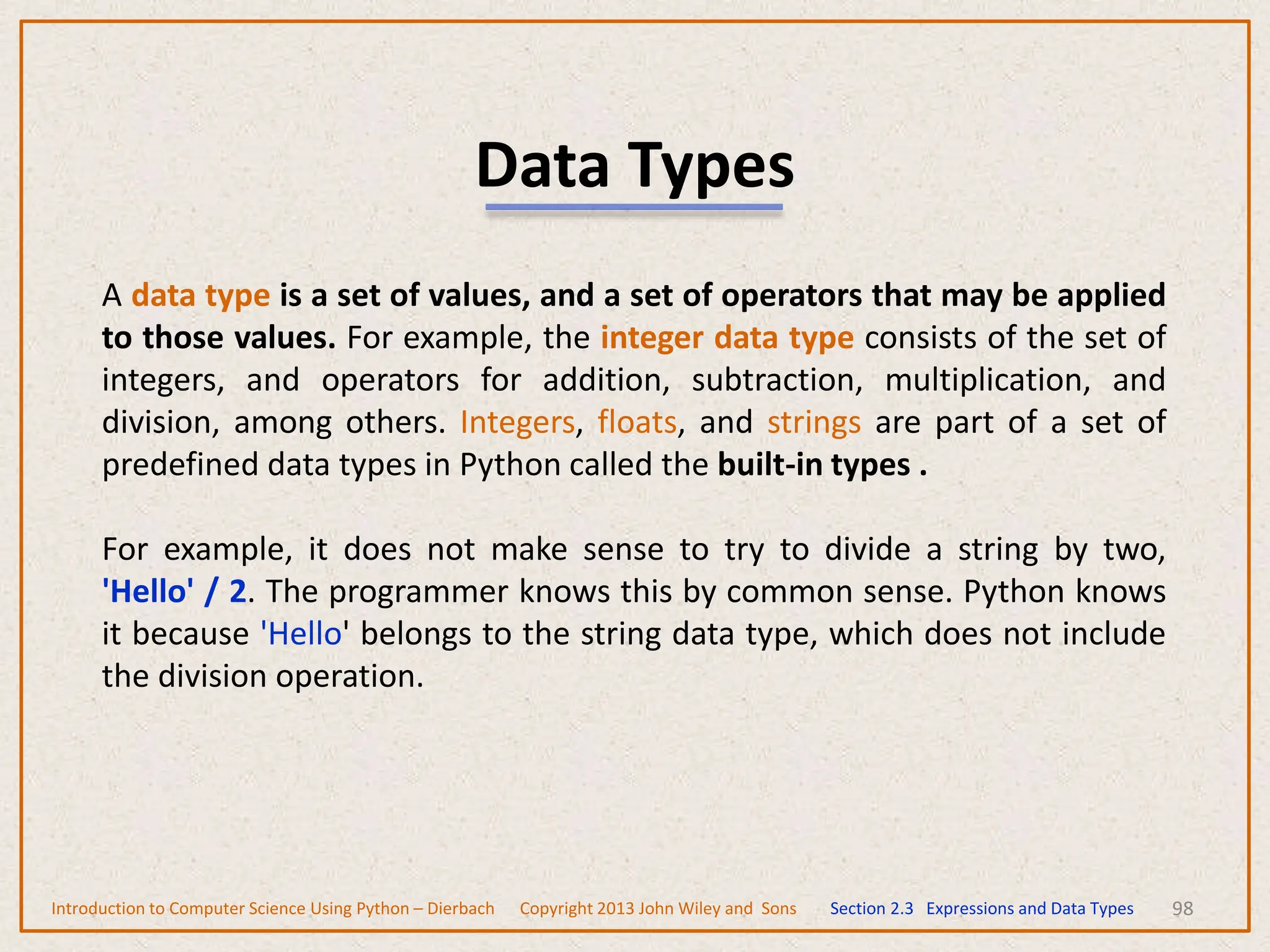 Data Types

A data type is a set of values, and a set of operators that may be applied to those values. For example, the integer data type consists of the set of integers, and operators for addition, subtraction, multiplication, and division, among others. Integers, floats, and strings are part of a set of predefined data types in Python called the built-in types .

For example, it does not make sense to try to divide a string by two, 'Hello' / 2. The programmer knows this by common sense. Python knows it because 'Hello' belongs to the string data type, which does not include the division operation.

Introduction to Computer Science Using Python – Dierbach Copyright 2013 John Wiley and Sons Section 2.3 Expressions and Data Types 98